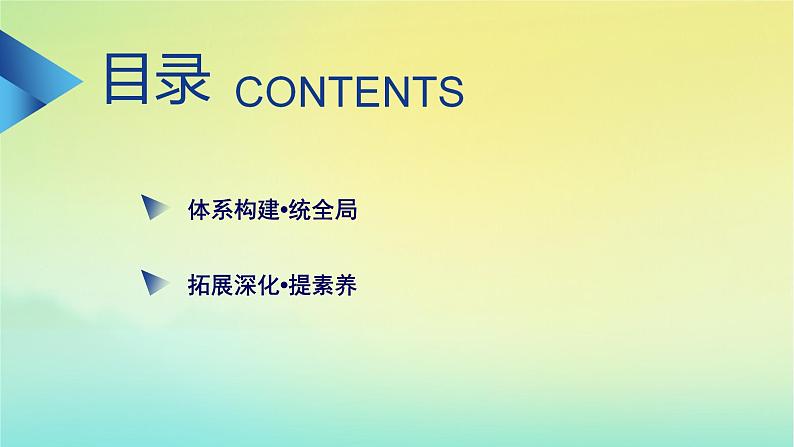 目录 CONTENTS

体系构建•统全局

拓展深化•提素养